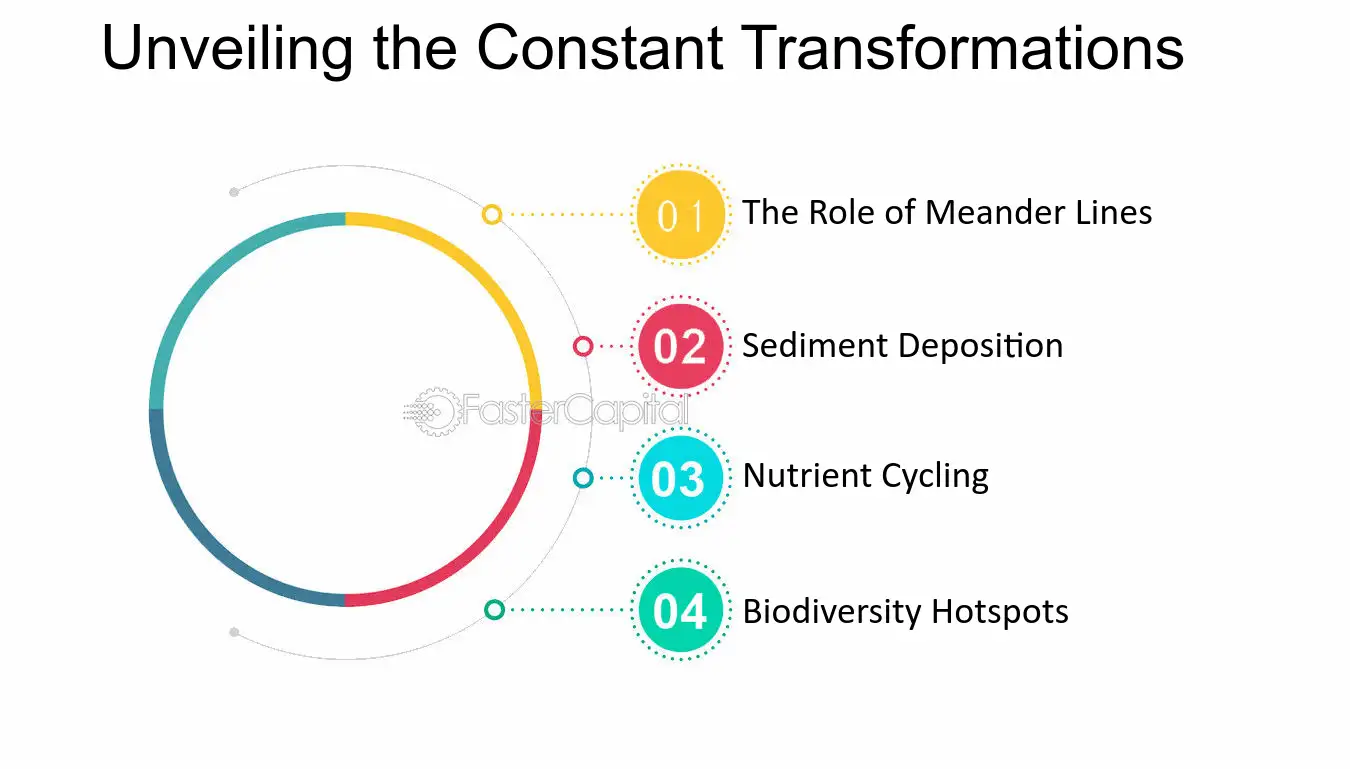 Unveiling the Constant Transformations

01 The Role of Meander Lines

02 Sediment Deposition

03 Nutrient Cycling

04 Biodiversity Hotspots

FasterCapital